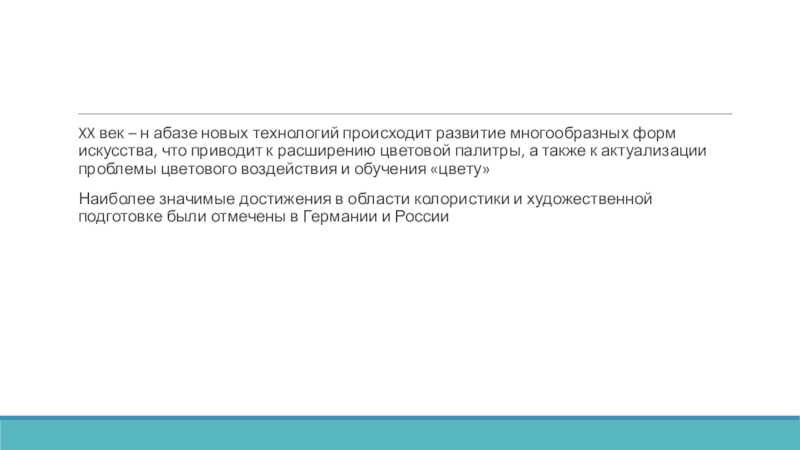 XX век – н абазе новых технологий происходит развитие многообразных форм искусства, что приводит к расширению цветовой палитры, а также к актуализации проблемы цветового воздействия и обучения «цвету»

Наиболее значимые достижения в области колористики и художественной подготовке были отмечены в Германии и России